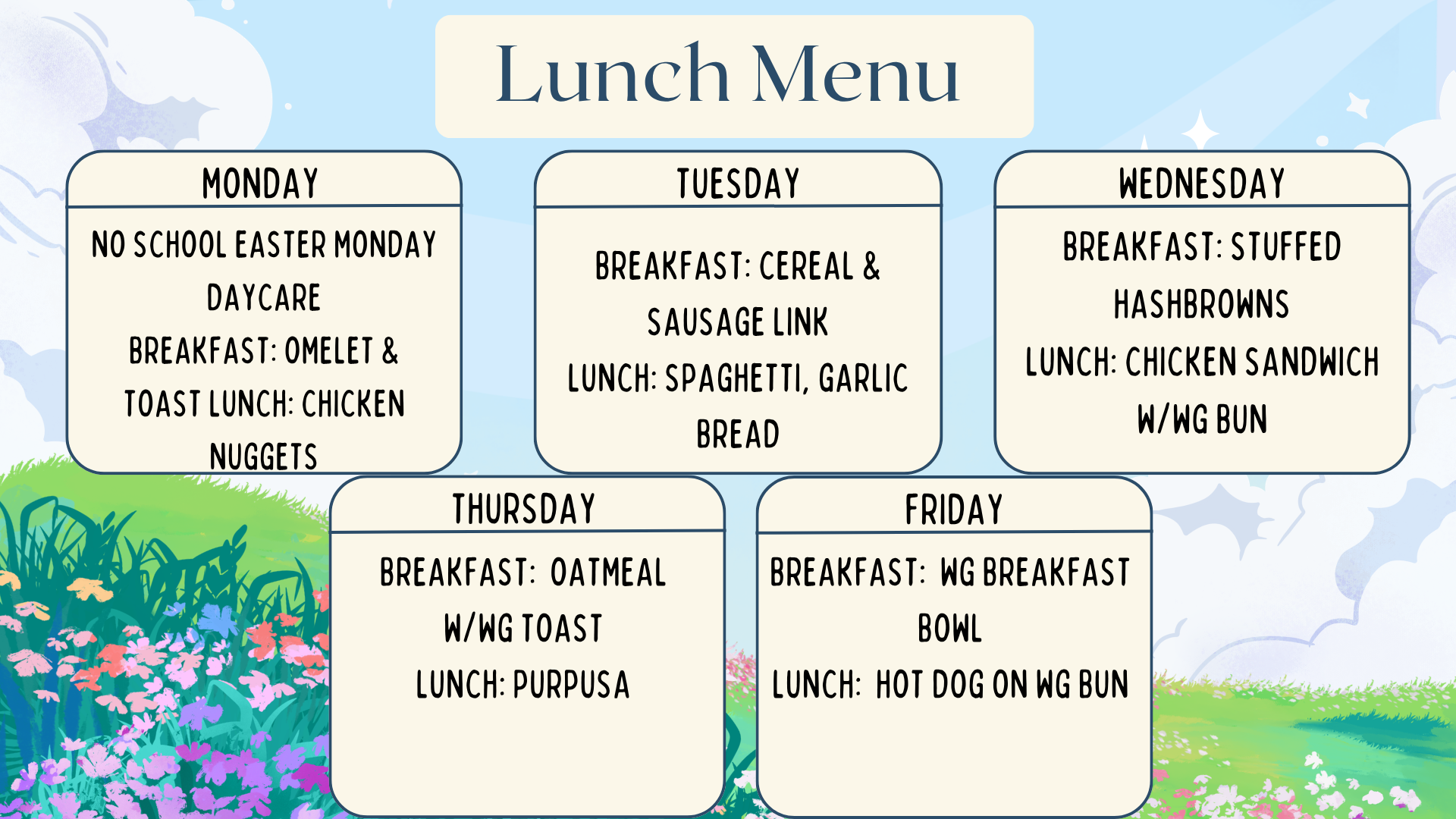 Lunch Menu

MONDAY

NO SCHOOL EASTER MONDAY DAYCARE
BREAKFAST: OMELET & TOAST LUNCH: CHICKEN NUGGETS

TUESDAY

BREAKFAST: CEREAL & SAUSAGE LINK
LUNCH: SPAGHETTI, GARLIC BREAD

WEDNESDAY

BREAKFAST: STUFFED HASHBROWNS
LUNCH: CHICKEN SANDWICH W/WG BUN

THURSDAY

BREAKFAST: OATMEAL W/WG TOAST
LUNCH: PURPUSA

FRIDAY

BREAKFAST: WG BREAKFAST BOWL
LUNCH: HOT DOG ON WG BUN